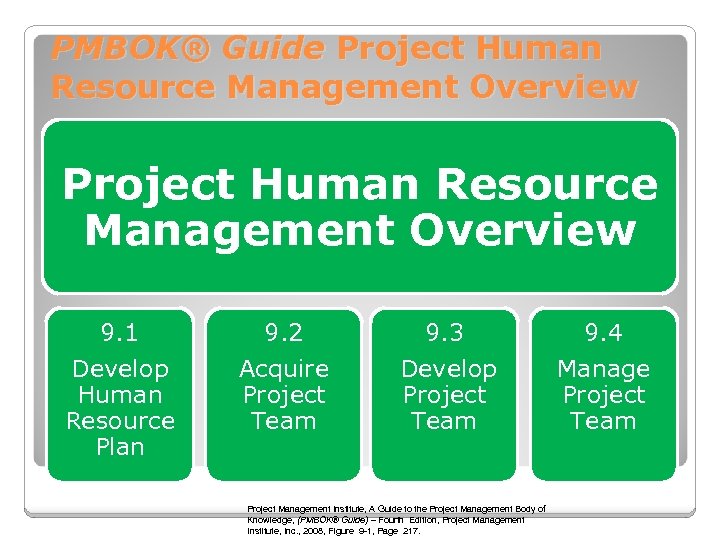 PMBOK® Guide Project Human Resource Management Overview

Project Human Resource Management Overview

9.1
Develop Human Resource Plan

9.2
Acquire Project Team

9.3
Develop Project Team

9.4
Manage Project Team

Project Management Institute, A Guide to the Project Management Body of Knowledge, (PMBOK® Guide) – Fourth Edition, Project Management Institute, Inc., 2008, Figure 9-1, Page 217.